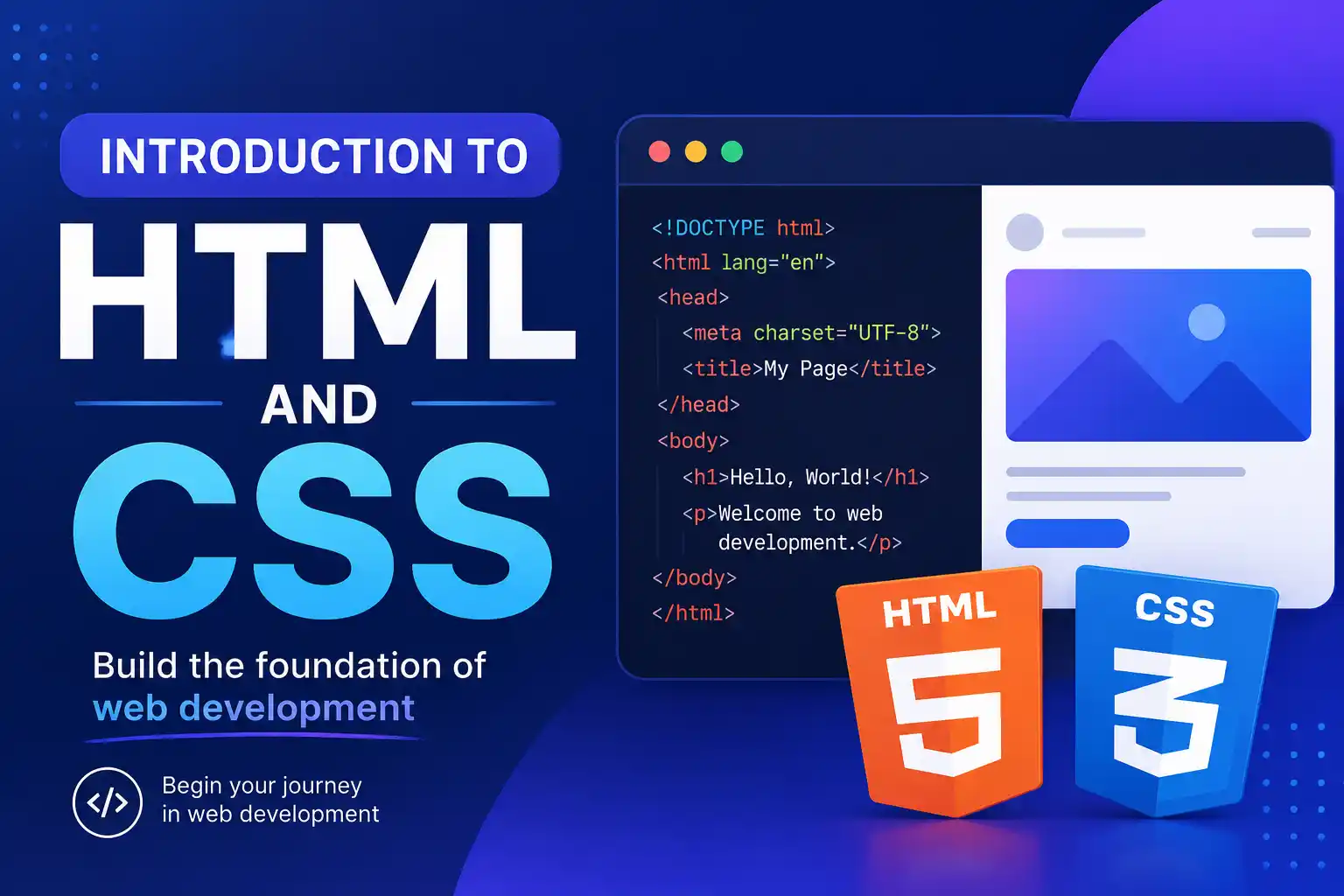 INTRODUCTION TO

HTML

AND

CSS

Build the foundation of
web development

</>

Begin your journey
in web development

<!DOCTYPE html>
<html lang="en">
<head>
<meta charset="UTF-8">
<title>My Page</title>
</head>
<body>
<h1>Hello, World!</h1>
<p>Welcome to web development.</p>
</body>
</html>

HTML
5

CSS
3